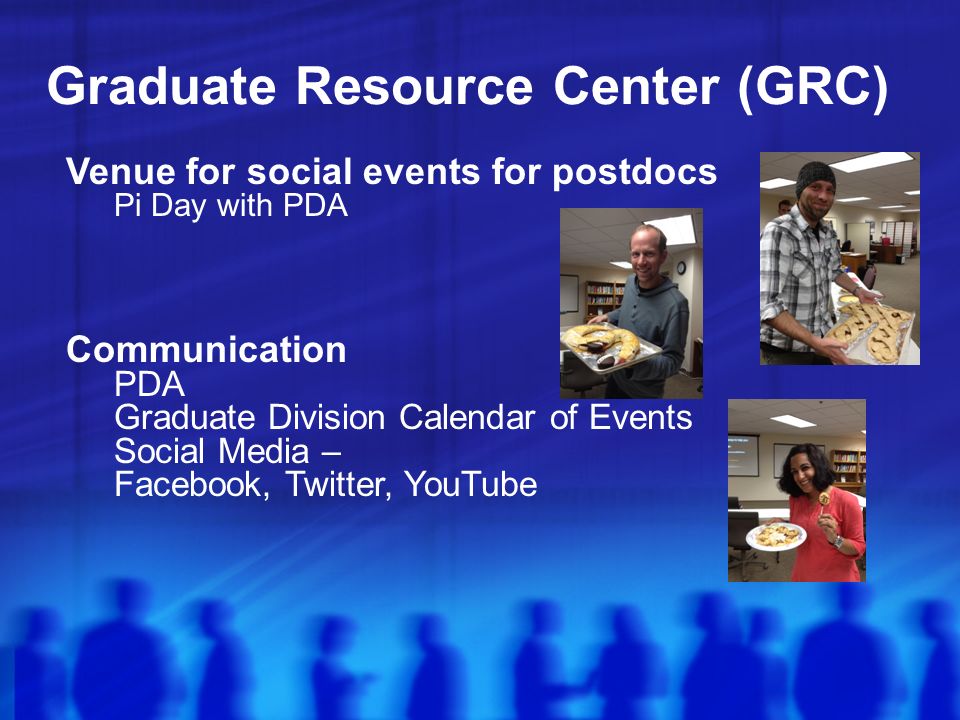 Graduate Resource Center (GRC)

Venue for social events for postdocs
Pi Day with PDA

Communication
PDA
Graduate Division Calendar of Events
Social Media –
Facebook, Twitter, YouTube